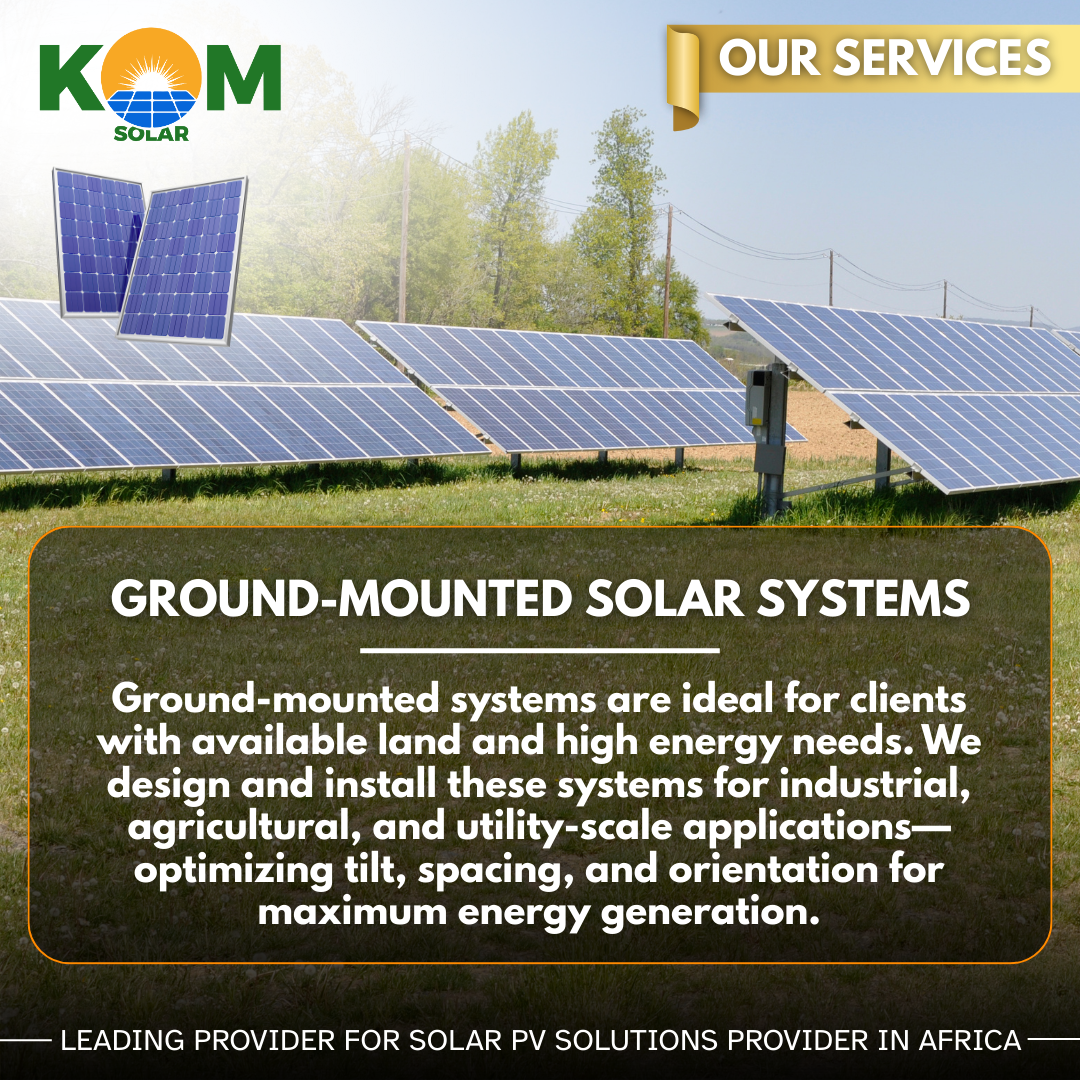 KOM SOLAR

OUR SERVICES

GROUND-MOUNTED SOLAR SYSTEMS

Ground-mounted systems are ideal for clients with available land and high energy needs. We design and install these systems for industrial, agricultural, and utility-scale applications—optimizing tilt, spacing, and orientation for maximum energy generation.

LEADING PROVIDER FOR SOLAR PV SOLUTIONS PROVIDER IN AFRICA